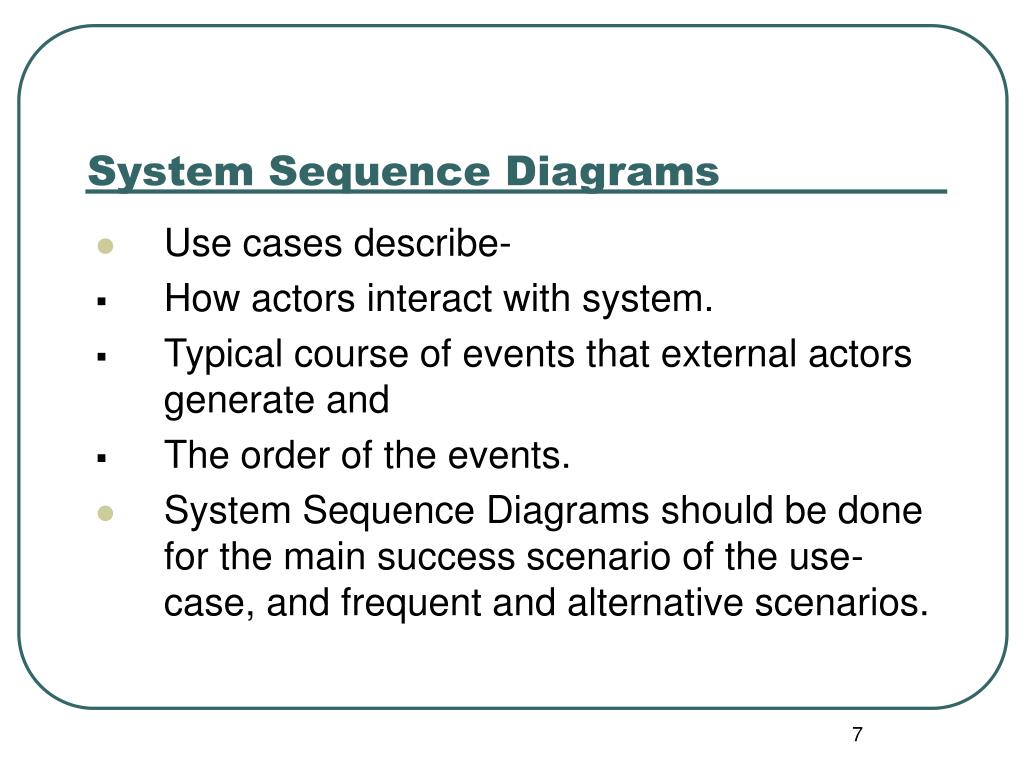 System Sequence Diagrams

- Use cases describe-
- How actors interact with system.
- Typical course of events that external actors generate and
- The order of the events.
- System Sequence Diagrams should be done for the main success scenario of the use-case, and frequent and alternative scenarios.

7